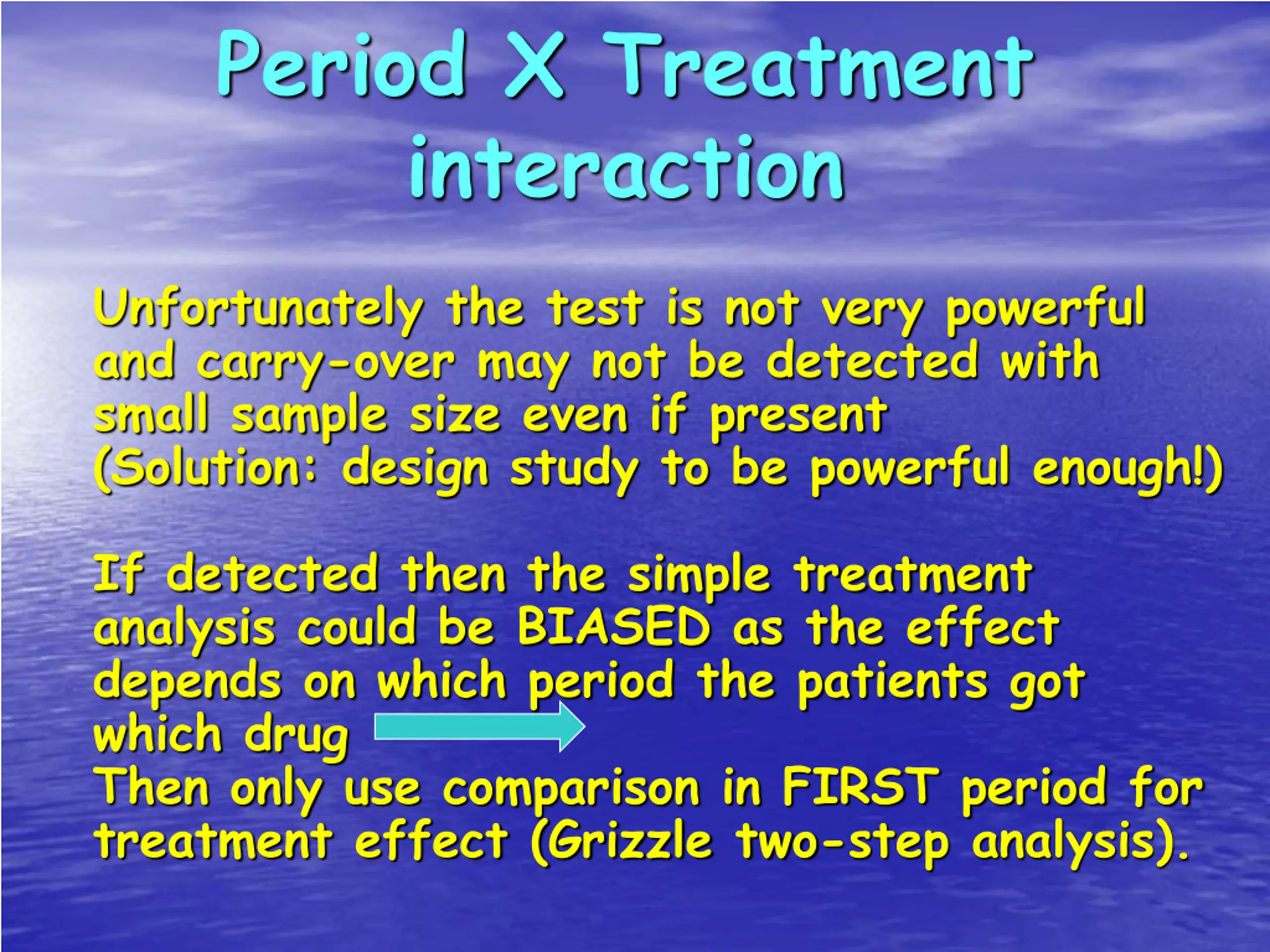 Period X Treatment interaction

Unfortunately the test is not very powerful and carry-over may not be detected with small sample size even if present
(Solution: design study to be powerful enough!)

If detected then the simple treatment analysis could be BIASED as the effect depends on which period the patients got which drug
Then only use comparison in FIRST period for treatment effect (Grizzle two-step analysis).